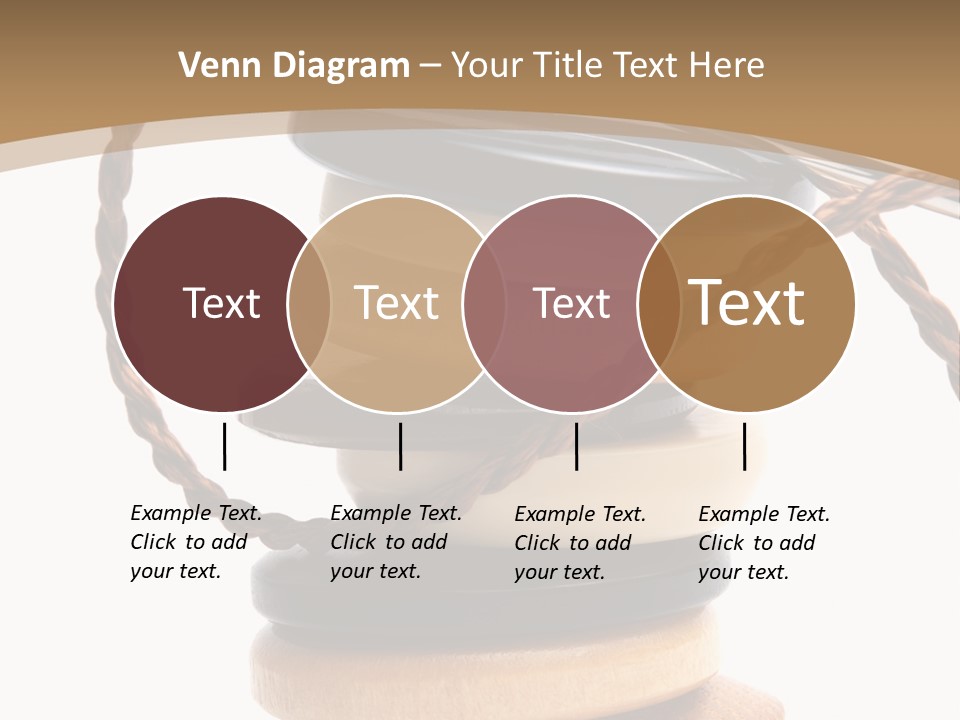 Venn Diagram – Your Title Text Here

Text

Text

Text

Text

Example Text. Click to add your text.

Example Text. Click to add your text.

Example Text. Click to add your text.

Example Text. Click to add your text.